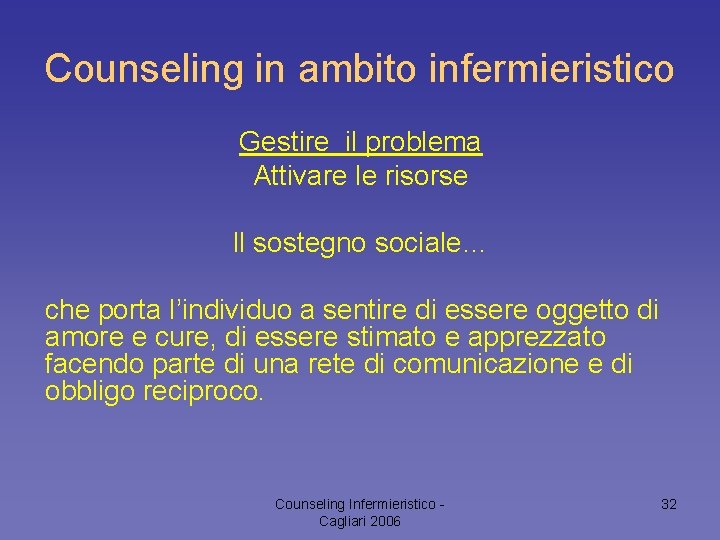 Counseling in ambito infermieristico

Gestire il problema
Attivare le risorse

Il sostegno sociale…

che porta l’individuo a sentire di essere oggetto di amore e cure, di essere stimato e apprezzato facendo parte di una rete di comunicazione e di obbligo reciproco.

Counseling Infermieristico - Cagliari 2006

32